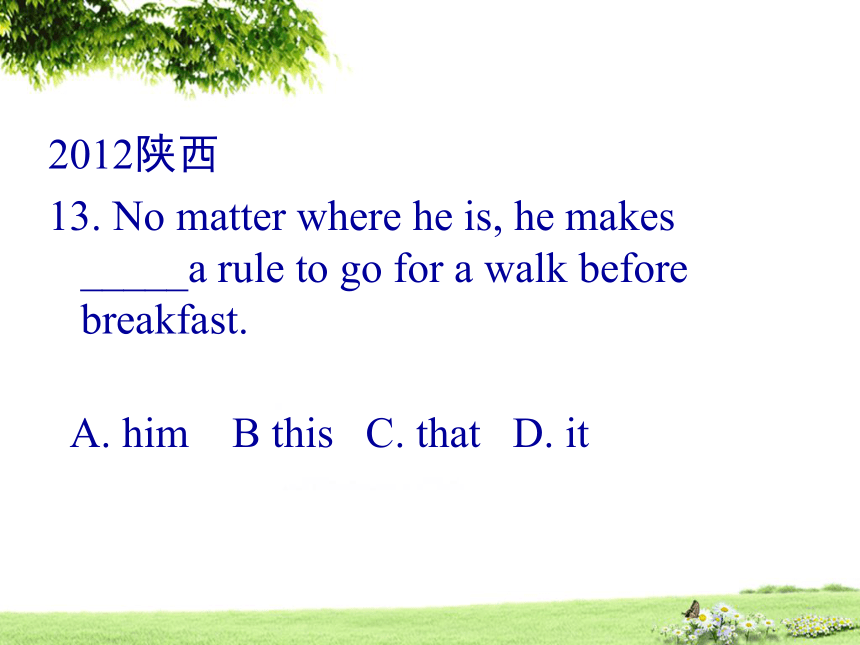 2012陕西

13. No matter where he is, he makes _____a rule to go for a walk before breakfast.

A. him B this C. that D. it